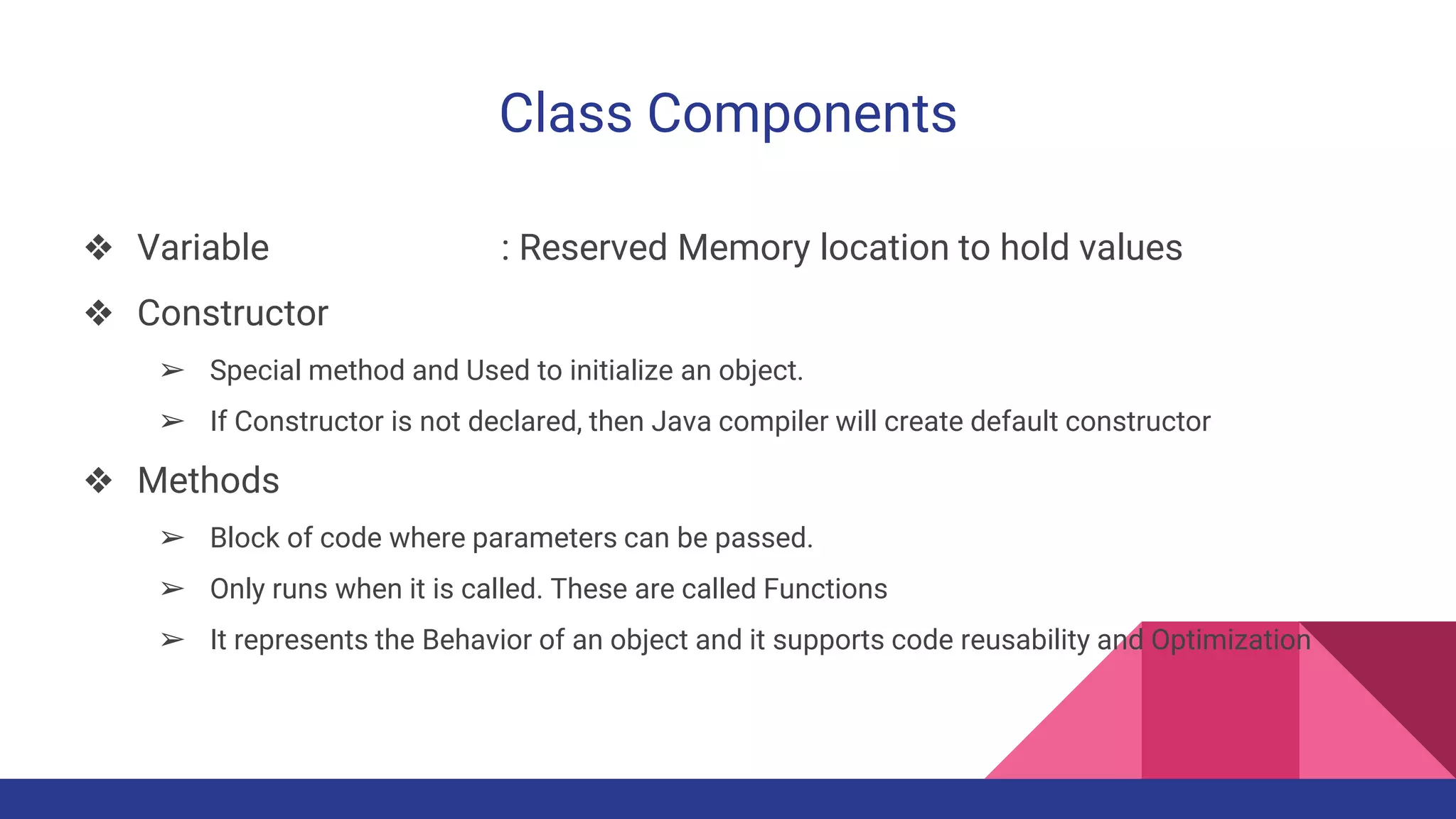 Class Components

❖ Variable : Reserved Memory location to hold values

❖ Constructor

➢ Special method and Used to initialize an object.

➢ If Constructor is not declared, then Java compiler will create default constructor

❖ Methods

➢ Block of code where parameters can be passed.

➢ Only runs when it is called. These are called Functions

➢ It represents the Behavior of an object and it supports code reusability and Optimization